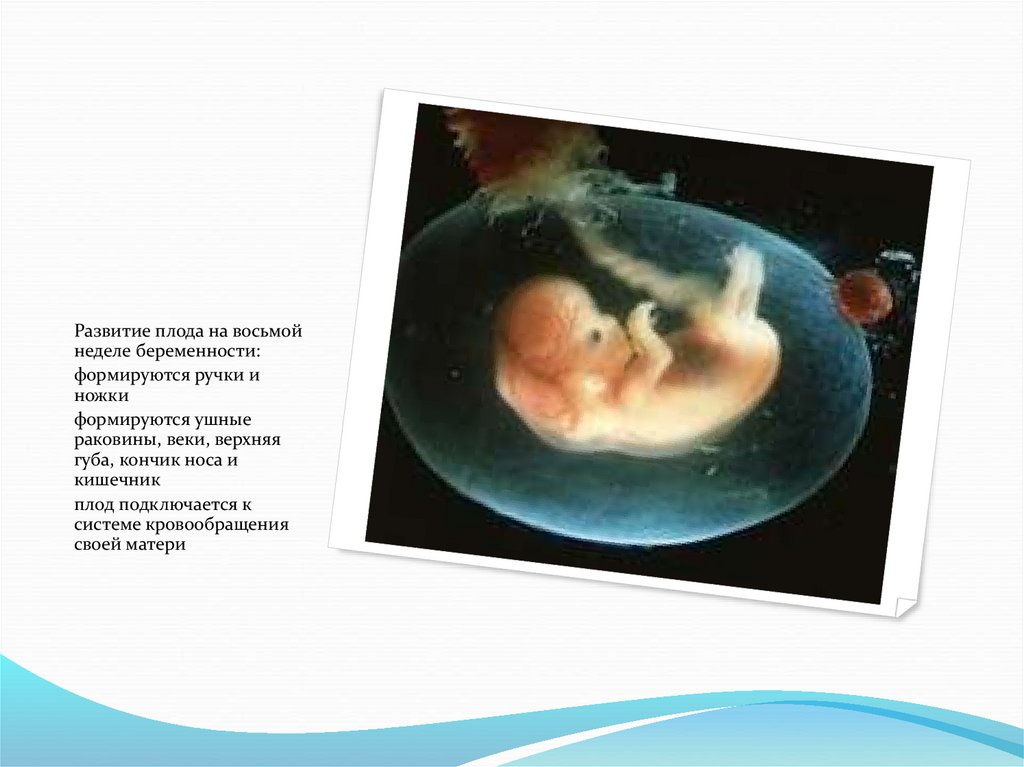 Развитие плода на восьмой неделе беременности:

формируются ручки и ножки

формируются ушные раковины, веки, верхняя губа, кончик носа и кишечник

плод подключается к системе кровообращения своей матери